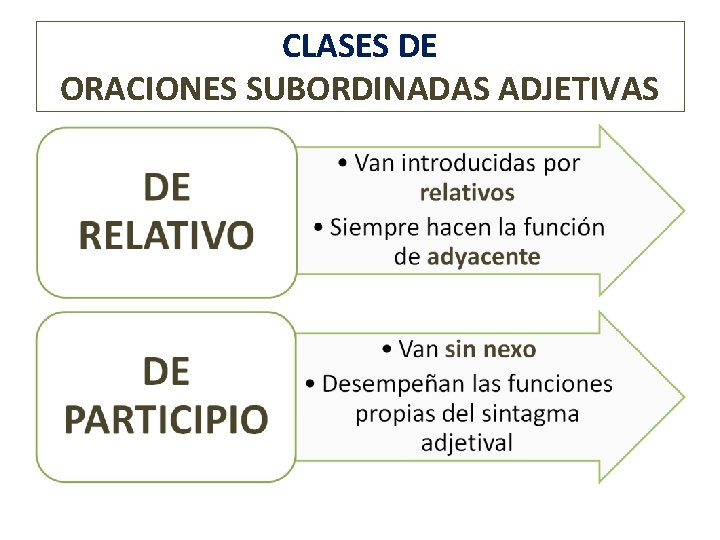 CLASES DE
ORACIONES SUBORDINADAS ADJETIVAS

DE RELATIVO

• Van introducidas por relativos
• Siempre hacen la función de adyacente

DE PARTICIPIO

• Van sin nexo
• Desempeñan las funciones propias del sintagma adjetival